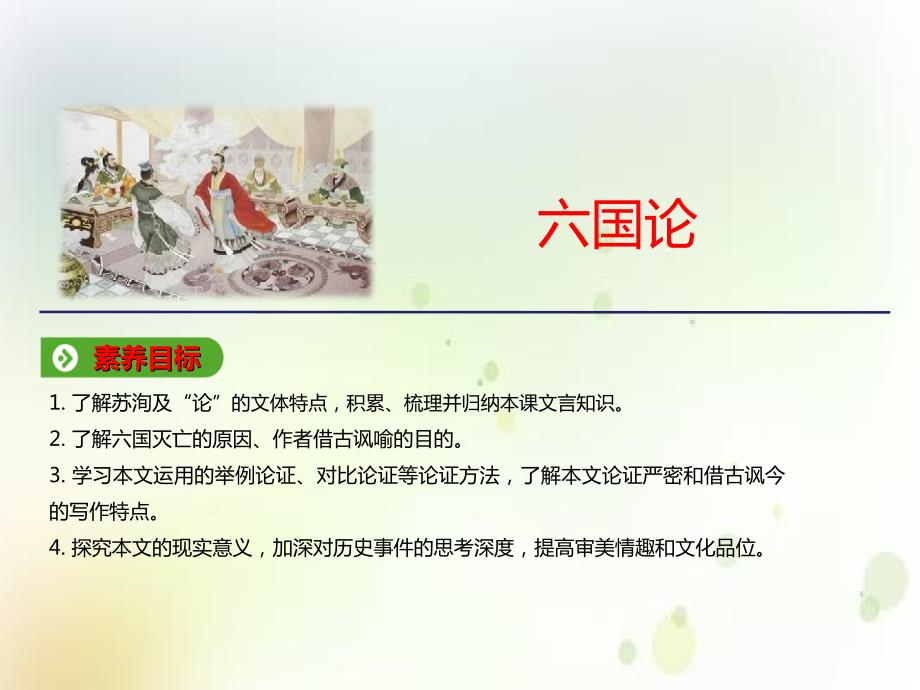 六国论

素养目标

1. 了解苏洵及“论”的文体特点，积累、梳理并归纳本课文言知识。

2. 了解六国灭亡的原因、作者借古讽喻的目的。

3. 学习本文运用的举例论证、对比论证等论证方法，了解本文论证严密和借古讽今的写作特点。

4. 探究本文的现实意义，加深对历史事件的思考深度，提高审美情趣和文化品位。